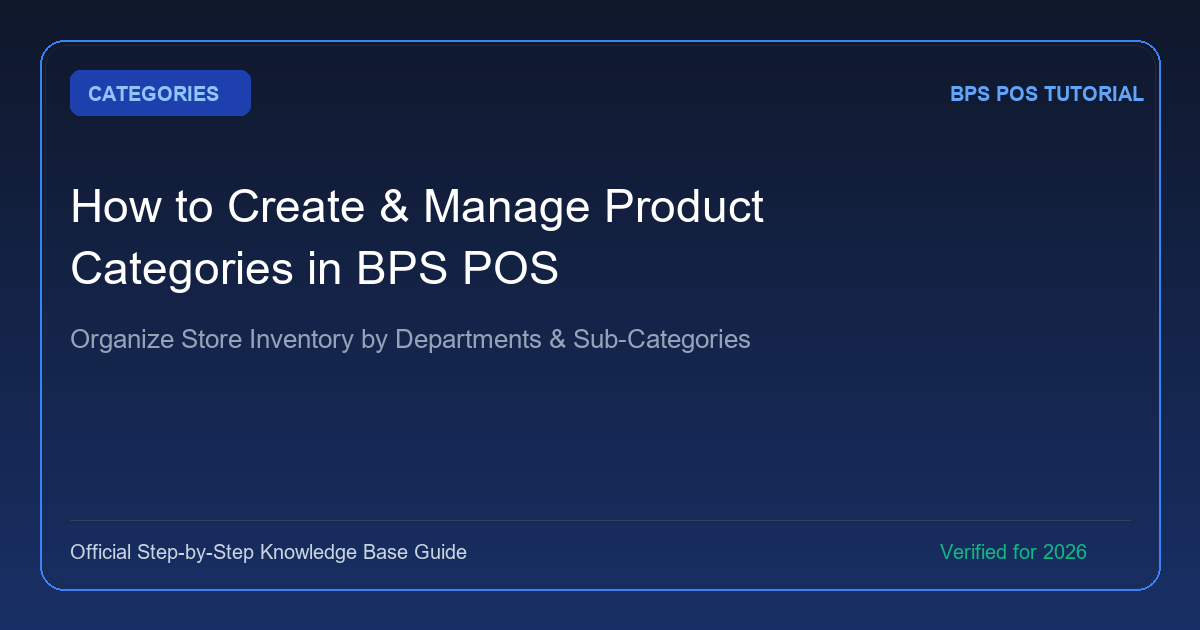 CATEGORIES

BPS POS TUTORIAL

How to Create & Manage Product Categories in BPS POS

Organize Store Inventory by Departments & Sub-Categories

Official Step-by-Step Knowledge Base Guide

Verified for 2026